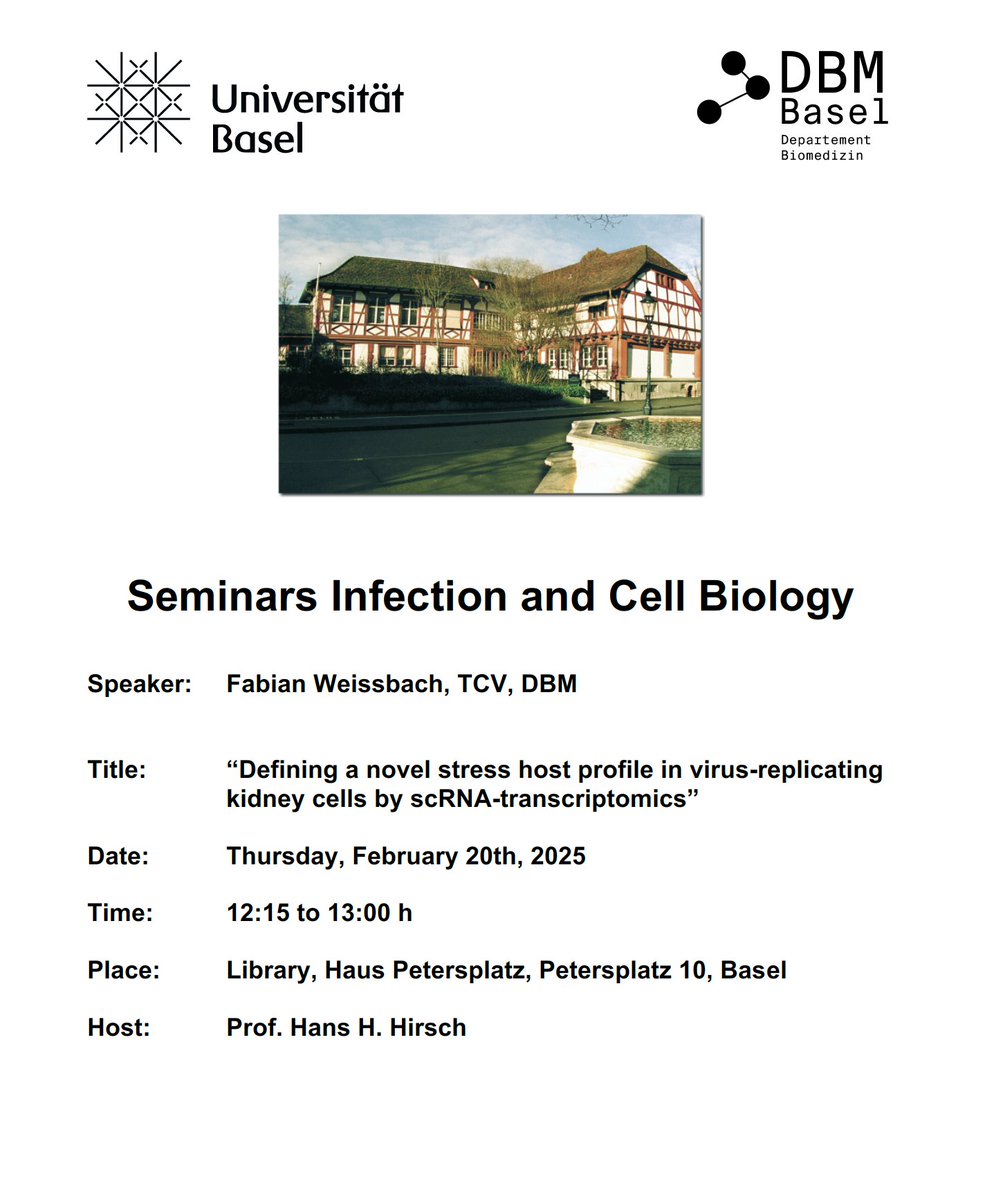 Universität Basel

DBM Basel
Departement Biomedizin

Seminars Infection and Cell Biology

Speaker: Fabian Weissbach, TCV, DBM

Title: “Defining a novel stress host profile in virus-replicating kidney cells by scRNA-transcriptomics”

Date: Thursday, February 20th, 2025

Time: 12:15 to 13:00 h

Place: Library, Haus Petersplatz, Petersplatz 10, Basel

Host: Prof. Hans H. Hirsch